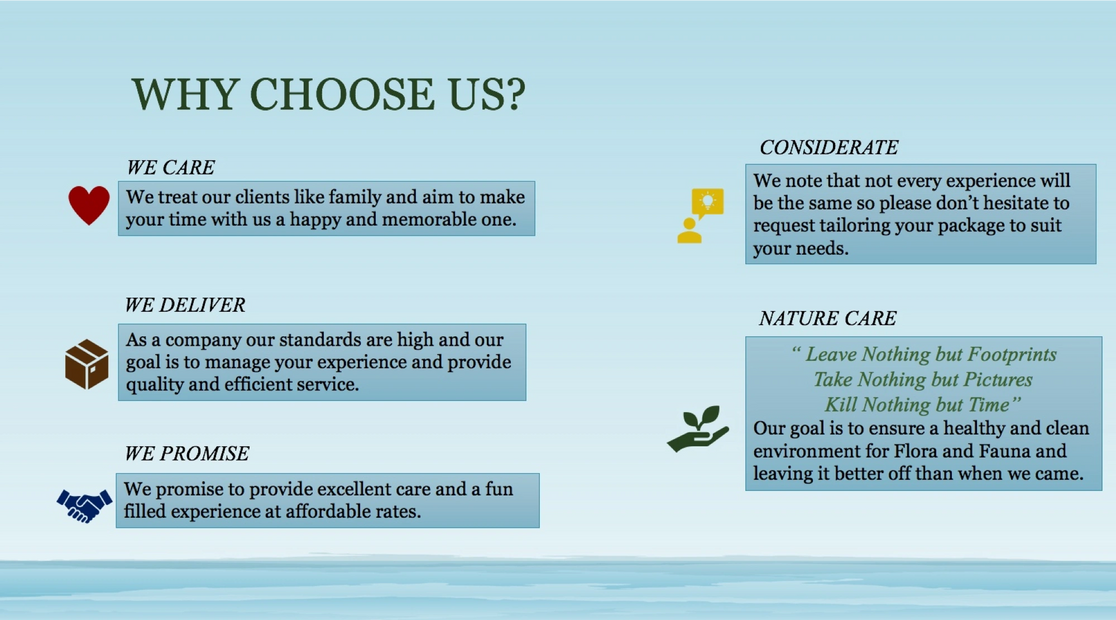 WHY CHOOSE US?

WE CARE

We treat our clients like family and aim to make your time with us a happy and memorable one.

WE DELIVER

As a company our standards are high and our goal is to manage your experience and provide quality and efficient service.

WE PROMISE

We promise to provide excellent care and a fun filled experience at affordable rates.

CONSIDERATE

We note that not every experience will be the same so please don't hesitate to request tailoring your package to suit your needs.

NATURE CARE

" Leave Nothing but Footprints
Take Nothing but Pictures
Kill Nothing but Time"
Our goal is to ensure a healthy and clean environment for Flora and Fauna and leaving it better off than when we came.